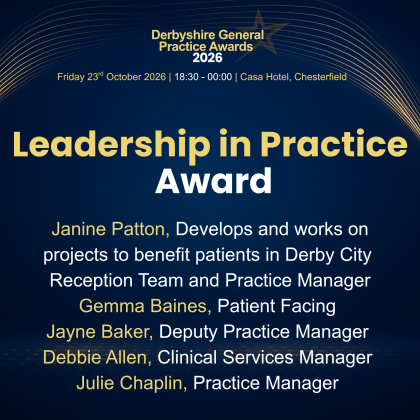 Derbyshire General Practice Awards 2026

Friday 23$^{rd}$ October 2026 | 18:30 - 00:00 | Casa Hotel, Chesterfield

Leadership in Practice Award

Janine Patton, Develops and works on projects to benefit patients in Derby City Reception Team and Practice Manager
Gemma Baines, Patient Facing
Jayne Baker, Deputy Practice Manager
Debbie Allen, Clinical Services Manager
Julie Chaplin, Practice Manager